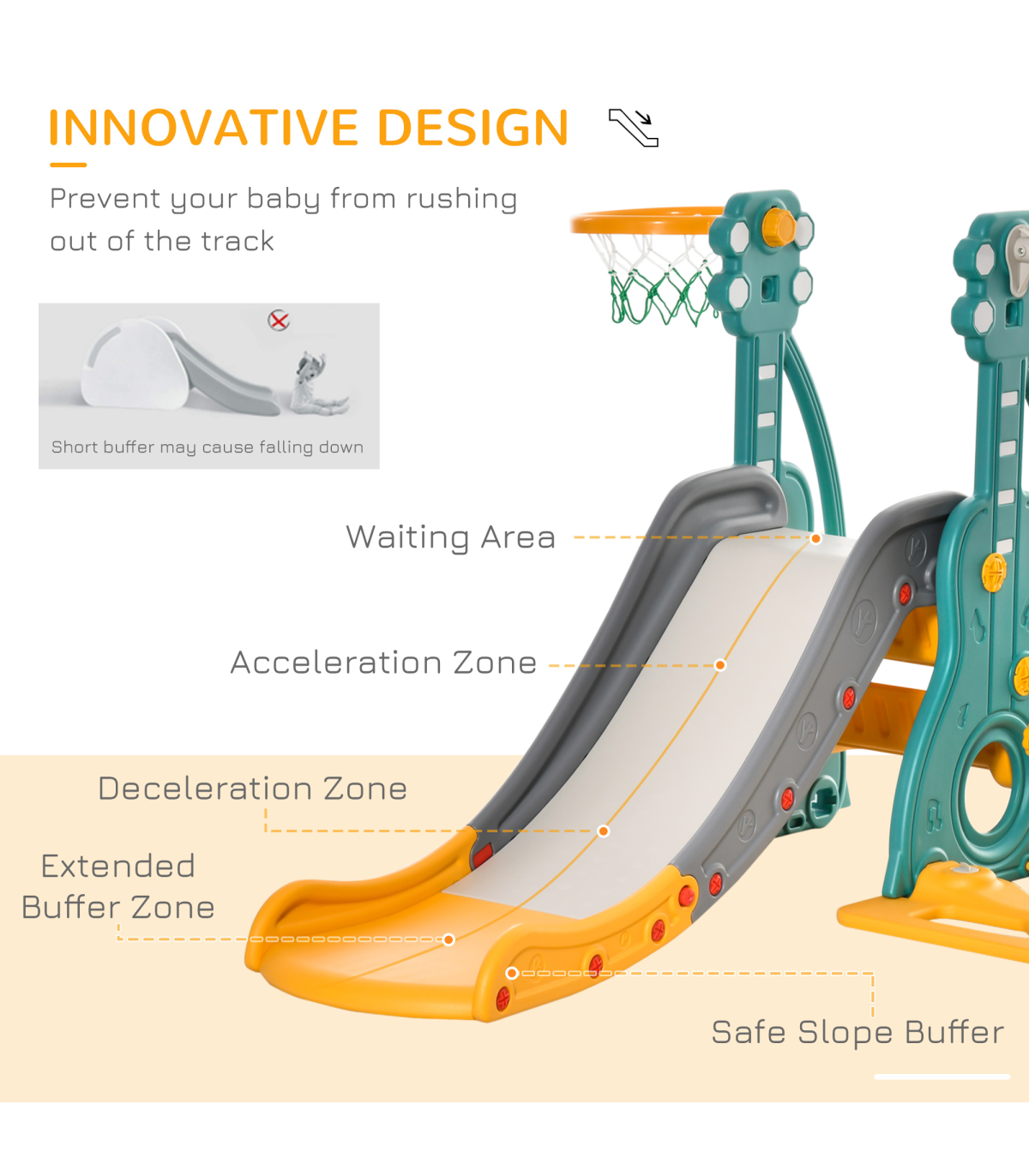 INNOVATIVE DESIGN

Prevent your baby from rushing out of the track

Short buffer may cause falling down

Waiting Area

Acceleration Zone

Deceleration Zone

Extended Buffer Zone

Safe Slope Buffer